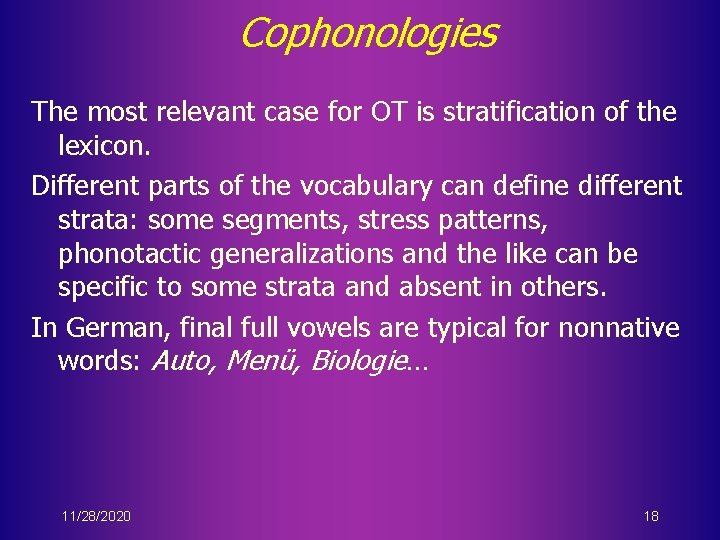 Cophonologies

The most relevant case for OT is stratification of the lexicon.

Different parts of the vocabulary can define different strata: some segments, stress patterns, phonotactic generalizations and the like can be specific to some strata and absent in others.

In German, final full vowels are typical for nonnative words: Auto, Menü, Biologie…

11/28/2020

18